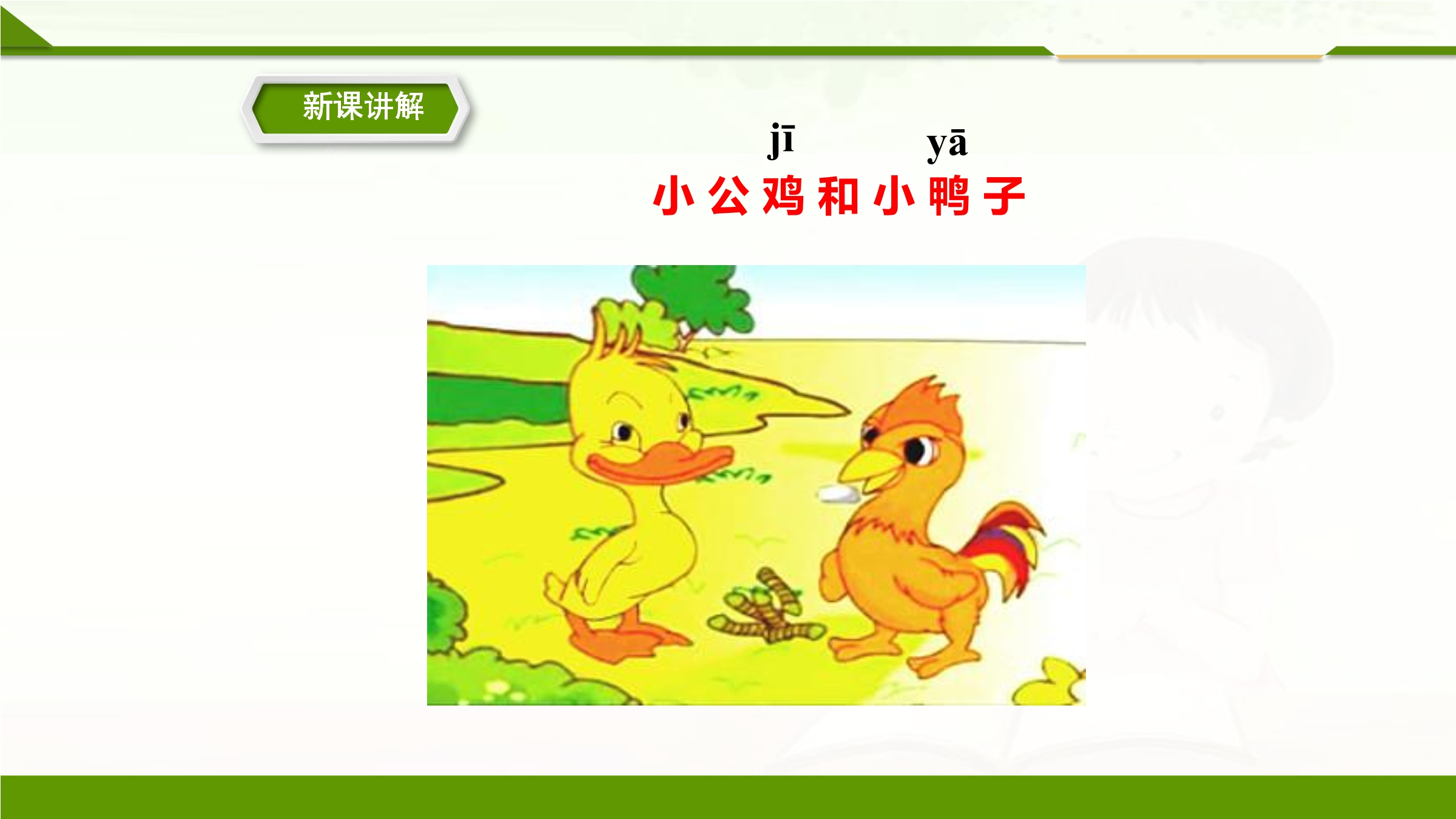 新课讲解

jī yā
小公鸡和小鸭子